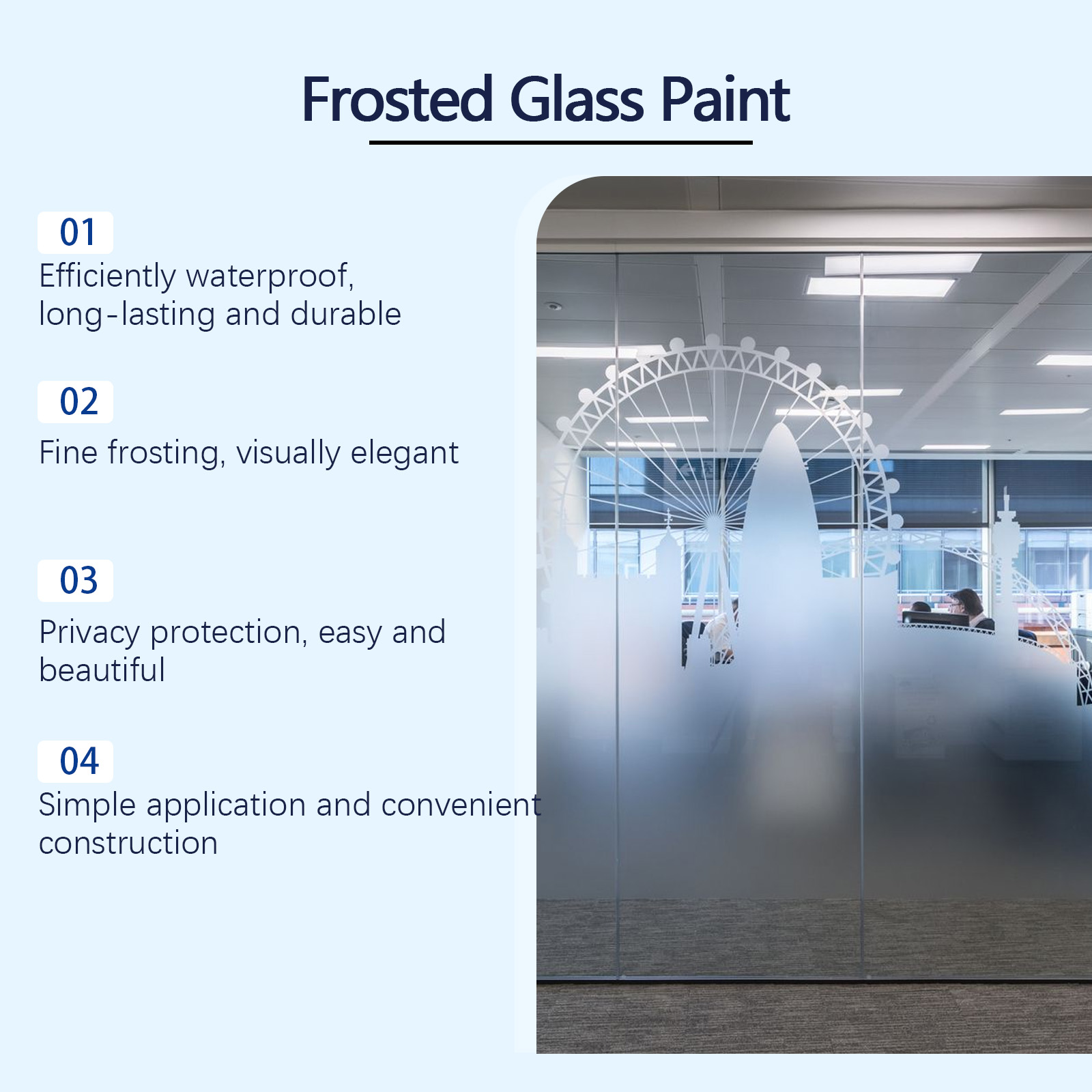 Frosted Glass Paint

01
Efficiently waterproof, long-lasting and durable

02
Fine frosting, visually elegant

03
Privacy protection, easy and beautiful

04
Simple application and convenient construction